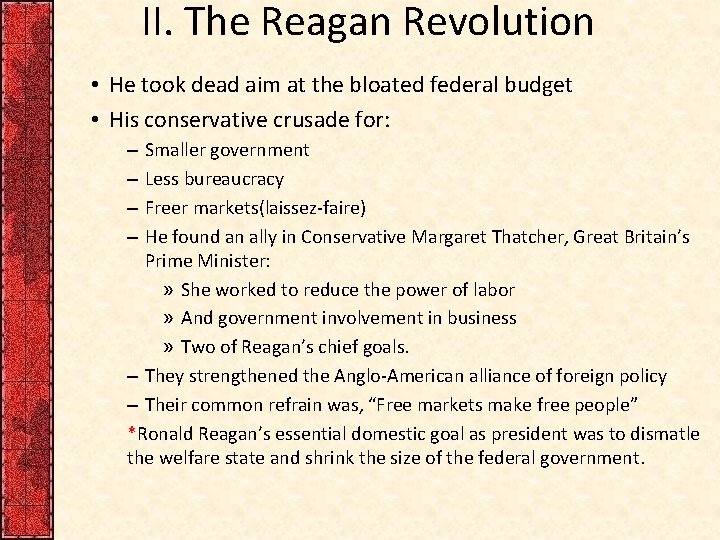 II. The Reagan Revolution

• He took dead aim at the bloated federal budget
• His conservative crusade for:
– Smaller government
– Less bureaucracy
– Freer markets(laissez-faire)
– He found an ally in Conservative Margaret Thatcher, Great Britain's Prime Minister:
» She worked to reduce the power of labor
» And government involvement in business
» Two of Reagan's chief goals.
– They strengthened the Anglo-American alliance of foreign policy
– Their common refrain was, "Free markets make free people"
*Ronald Reagan's essential domestic goal as president was to dismatle the welfare state and shrink the size of the federal government.